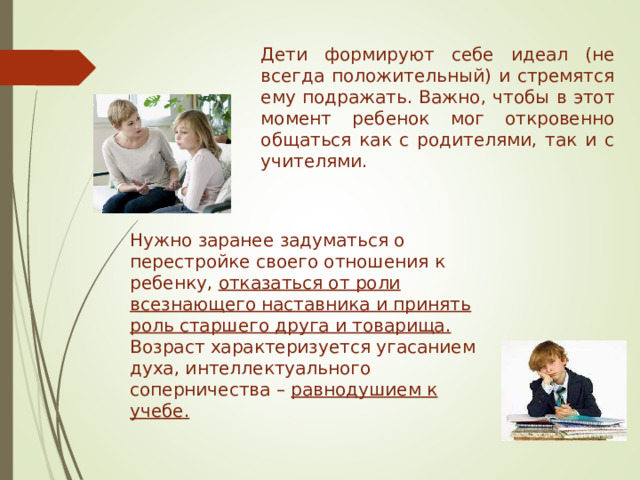 Дети формируют себе идеал (не всегда положительный) и стремятся ему подражать. Важно, чтобы в этот момент ребенок мог откровенно общаться как с родителями, так и с учителями.

Нужно заранее задуматься о перестройке своего отношения к ребенку, отказаться от роли всезнающего наставника и принять роль старшего друга и товарища. Возраст характеризуется угасанием духа, интеллектуального соперничества – равнодушием к учебе.